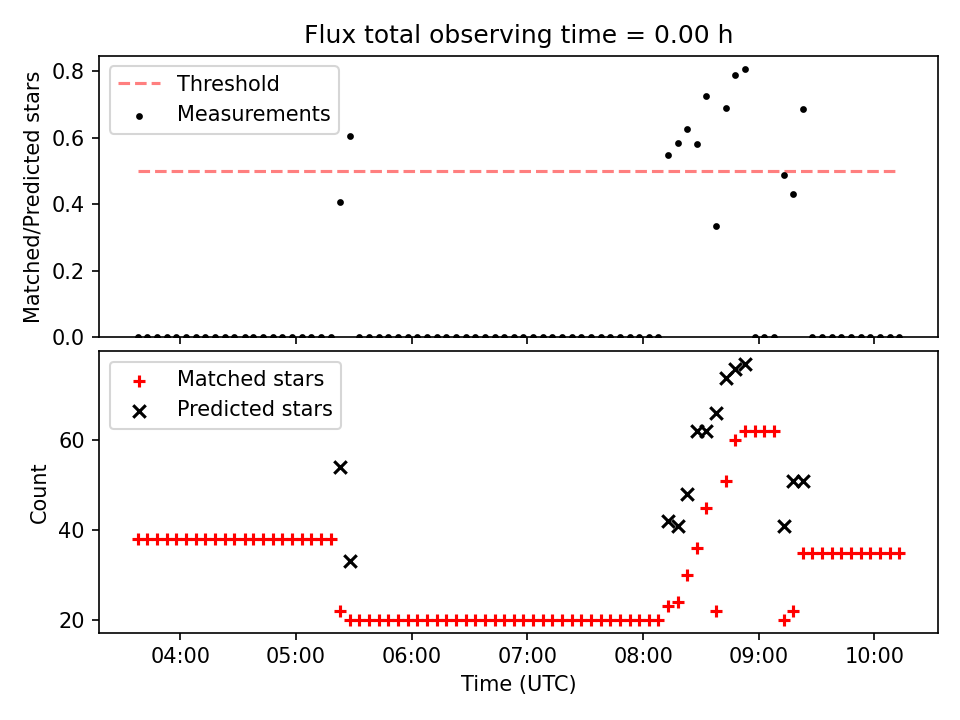 Flux total observing time = 0.00 h

Matched/Predicted stars

0.8
0.6
0.4
0.2
0.0

Threshold
Measurements

Count

60
40
20

Matched stars
Predicted stars

04:00 05:00 06:00 07:00 08:00 09:00 10:00

Time (UTC)